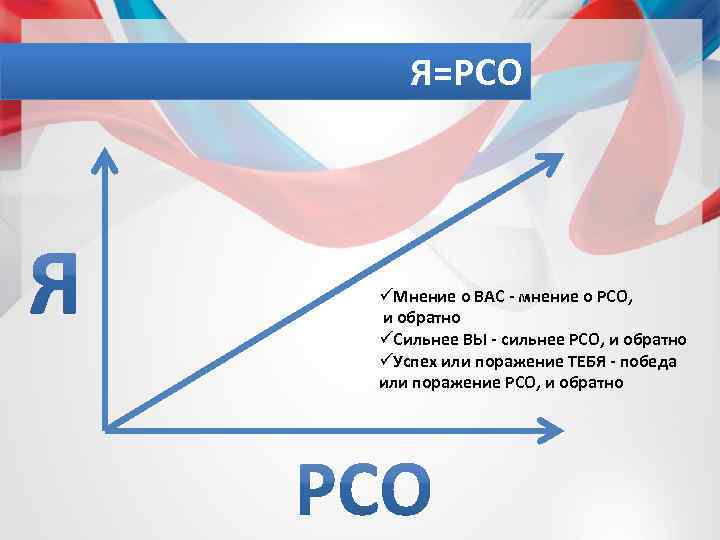 Я=РСО

Я

✓Мнение о ВАС - мнение о РСО, и обратно
✓Сильнее ВЫ - сильнее РСО, и обратно
✓Успех или поражение ТЕБЯ - победа или поражение РСО, и обратно

РСО